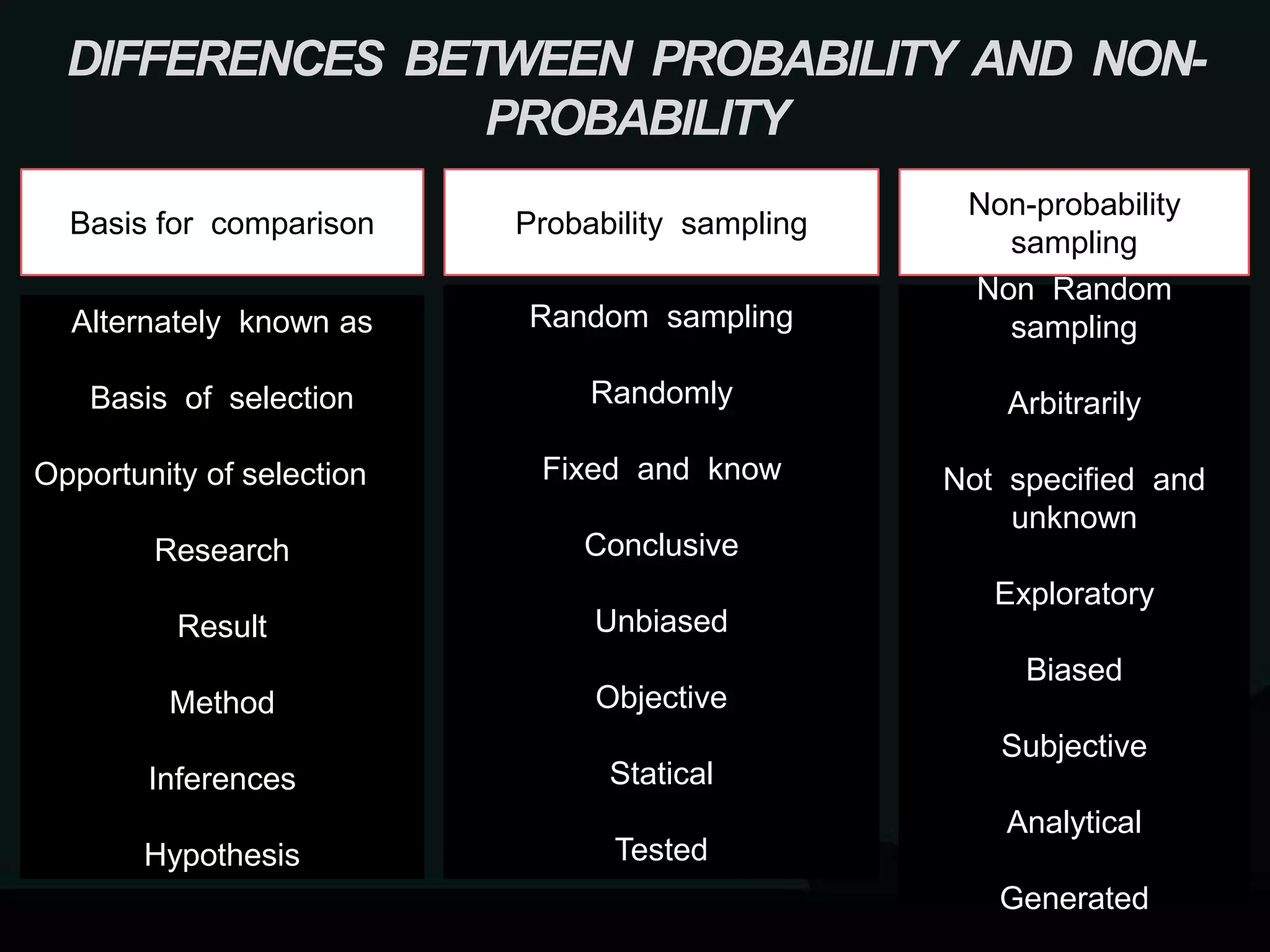 DIFFERENCES BETWEEN PROBABILITY AND NON-PROBABILITY

| Basis for comparison | Probability sampling | Non-probability sampling |
|---|---|---|
| Alternately known as | Random sampling | Non Random sampling |
| Basis of selection | Randomly | Arbitrarily |
| Opportunity of selection | Fixed and know | Not specified and unknown |
| Research | Conclusive | Exploratory |
| Result | Unbiased | Biased |
| Method | Objective | Subjective |
| Inferences | Statical | Analytical |
| Hypothesis | Tested | Generated |